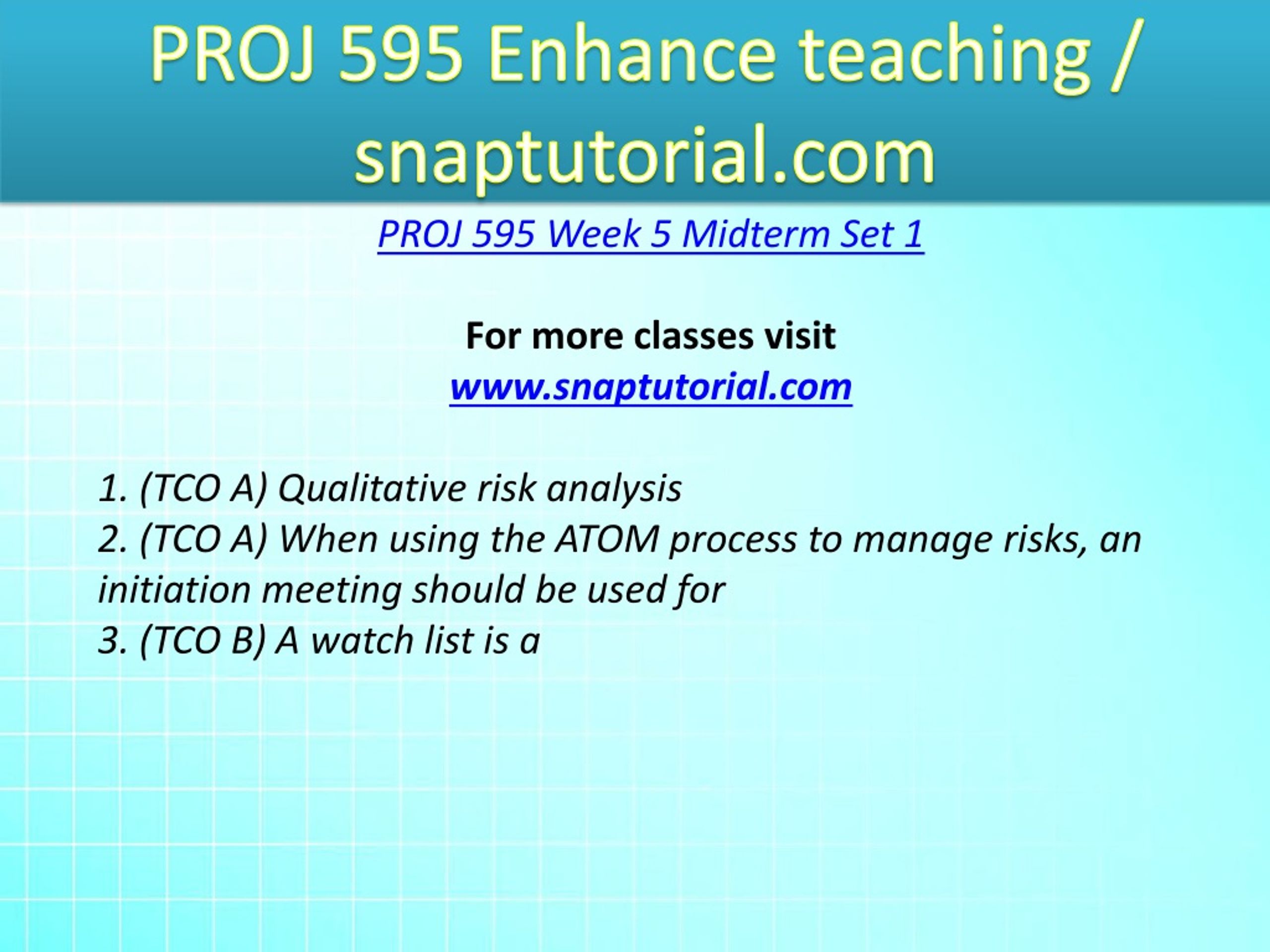 PROJ 595 Enhance teaching / snaptutorial.com

PROJ 595 Week 5 Midterm Set 1

For more classes visit
www.snaptutorial.com

1. (TCO A) Qualitative risk analysis
2. (TCO A) When using the ATOM process to manage risks, an initiation meeting should be used for
3. (TCO B) A watch list is a